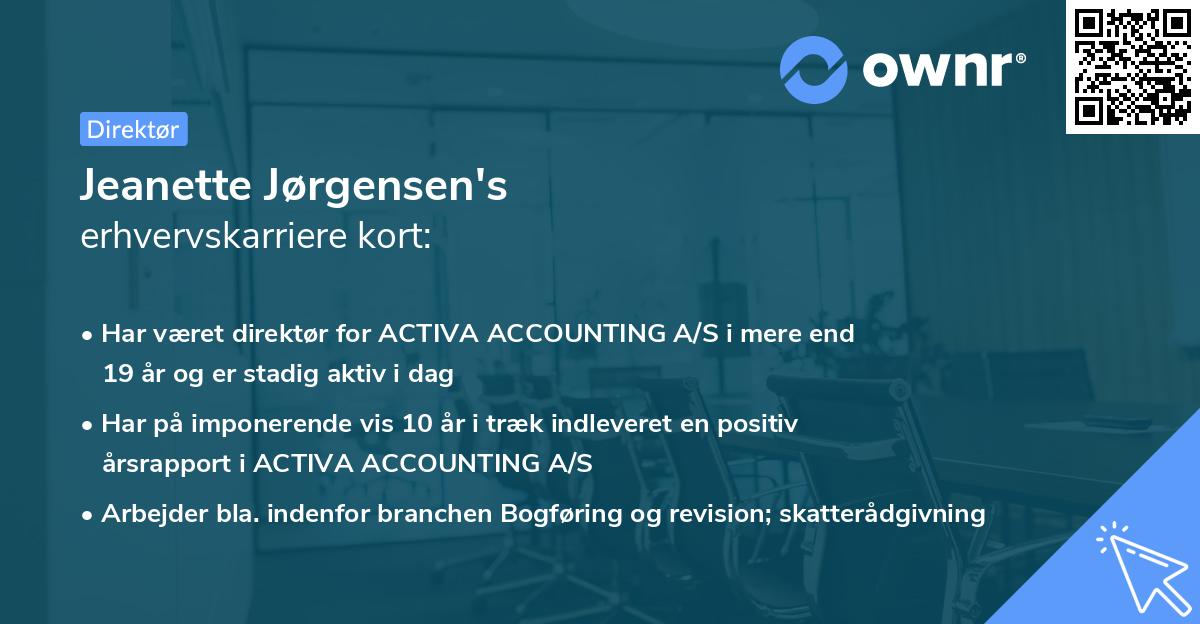 ownr®

Direktør

Jeanette Jørgensen's
erhvervskarriere kort:

• Har været direktør for ACTIVA ACCOUNTING A/S i mere end 19 år og er stadig aktiv i dag

• Har på imponerende vis 10 år i træk indleveret en positiv årsrapport i ACTIVA ACCOUNTING A/S

• Arbejder bla. indenfor branchen Bogføring og revision; skatterådgivning